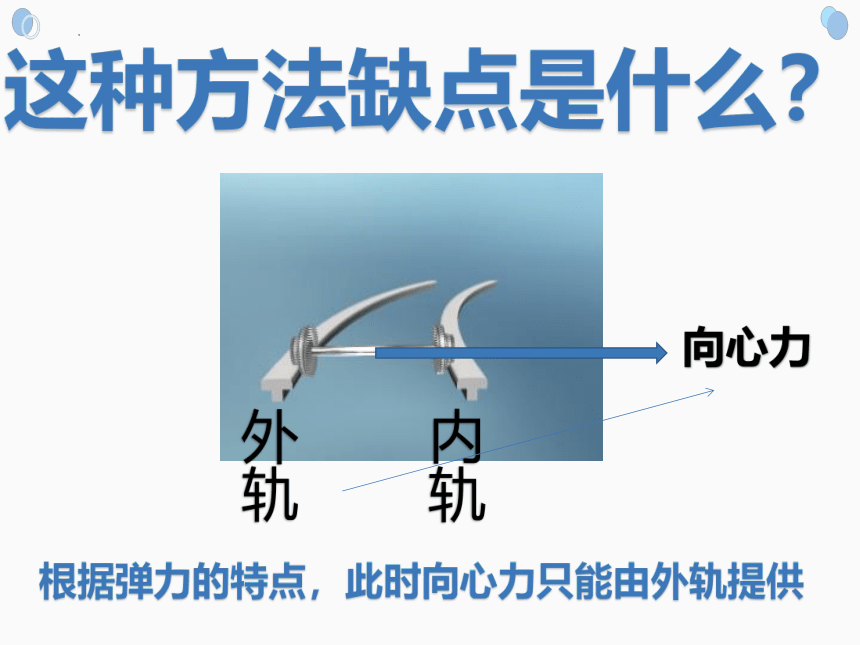 这种方法缺点是什么？

向心力

外轨

内轨

根据弹力的特点，此时向心力只能由外轨提供